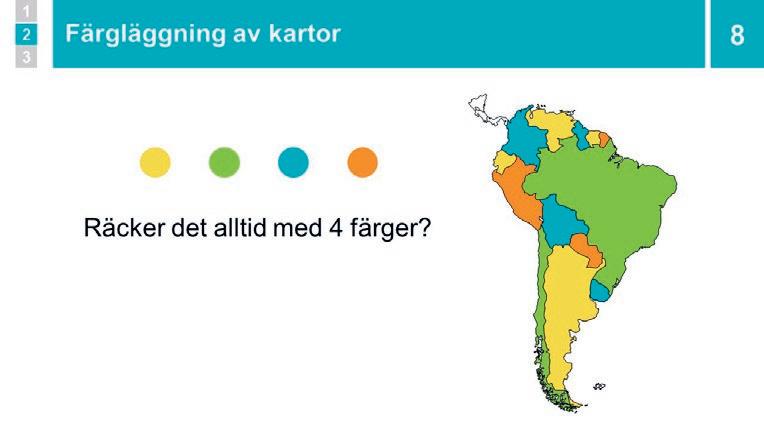 1
2
3
Färgläggning av kartor
8

Räcker det alltid med 4 färger?